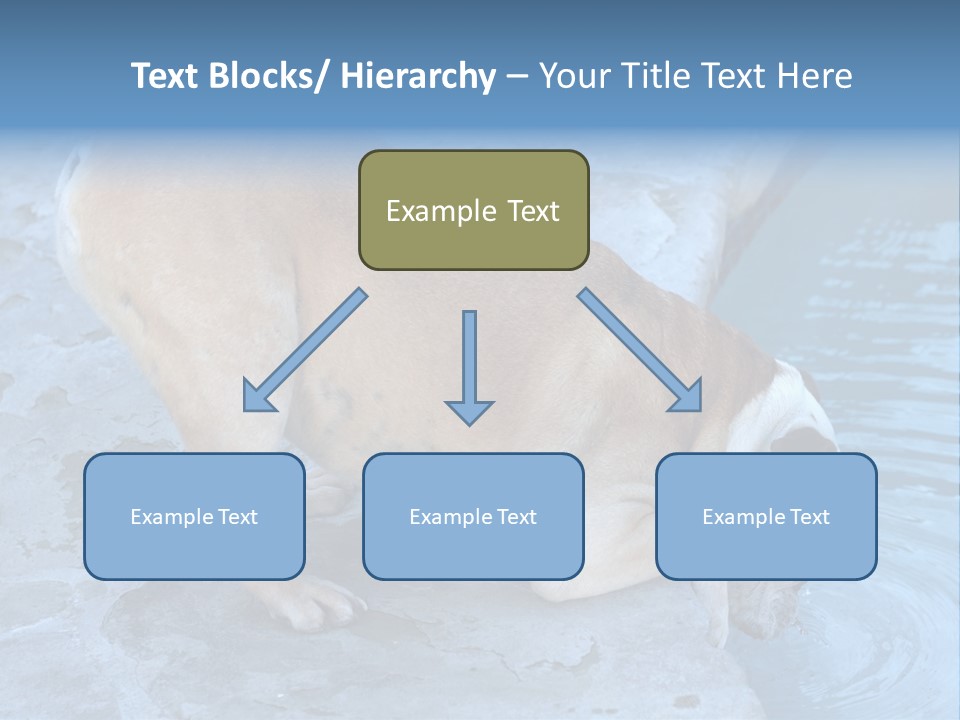 Text Blocks/ Hierarchy – Your Title Text Here

Example Text

Example Text

Example Text

Example Text